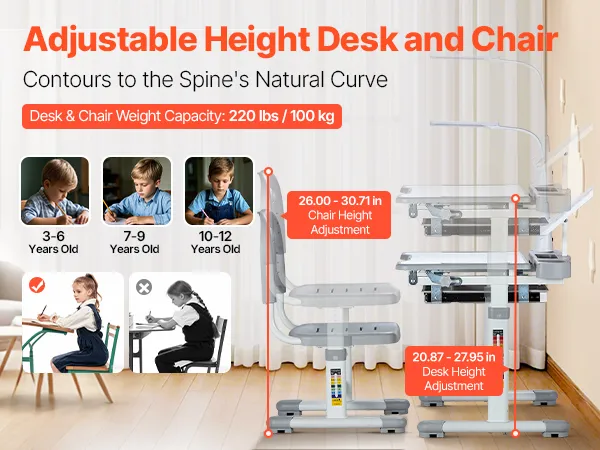 Adjustable Height Desk and Chair

Contours to the Spine's Natural Curve

Desk & Chair Weight Capacity: 220 lbs / 100 kg

3-6 Years Old

7-9 Years Old

10-12 Years Old

26.00 - 30.71 in Chair Height Adjustment

20.87 - 27.95 in Desk Height Adjustment